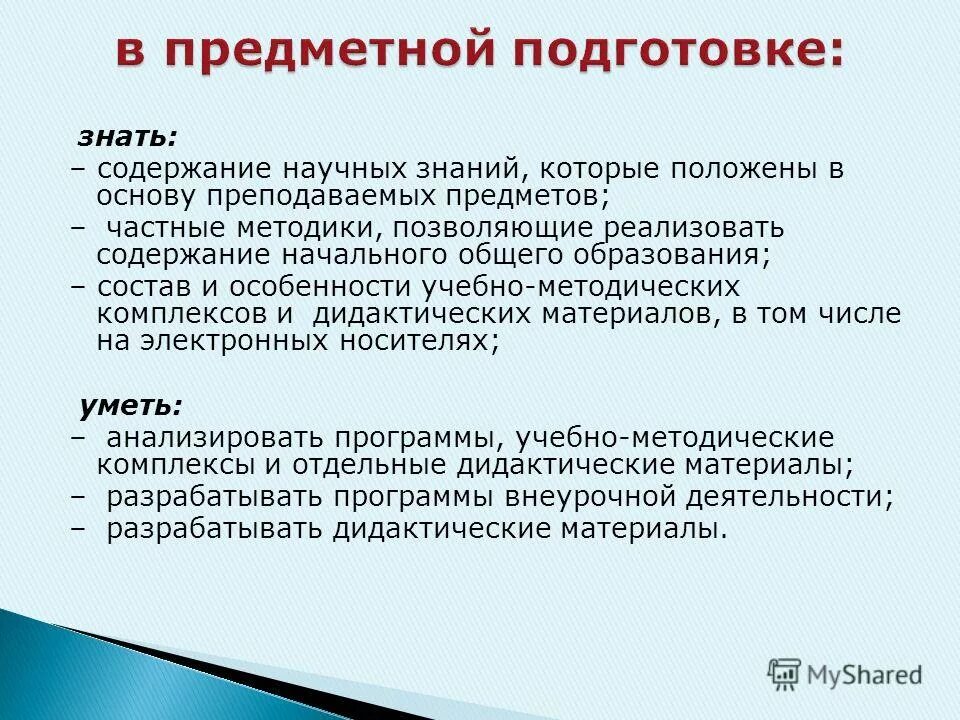 в предметной подготовке:

знать:
– содержание научных знаний, которые положены в основу преподаваемых предметов;
– частные методики, позволяющие реализовать содержание начального общего образования;
– состав и особенности учебно-методических комплексов и дидактических материалов, в том числе на электронных носителях;

уметь:
– анализировать программы, учебно-методические комплексы и отдельные дидактические материалы;
– разрабатывать программы внеурочной деятельности;
– разрабатывать дидактические материалы.

MyShared